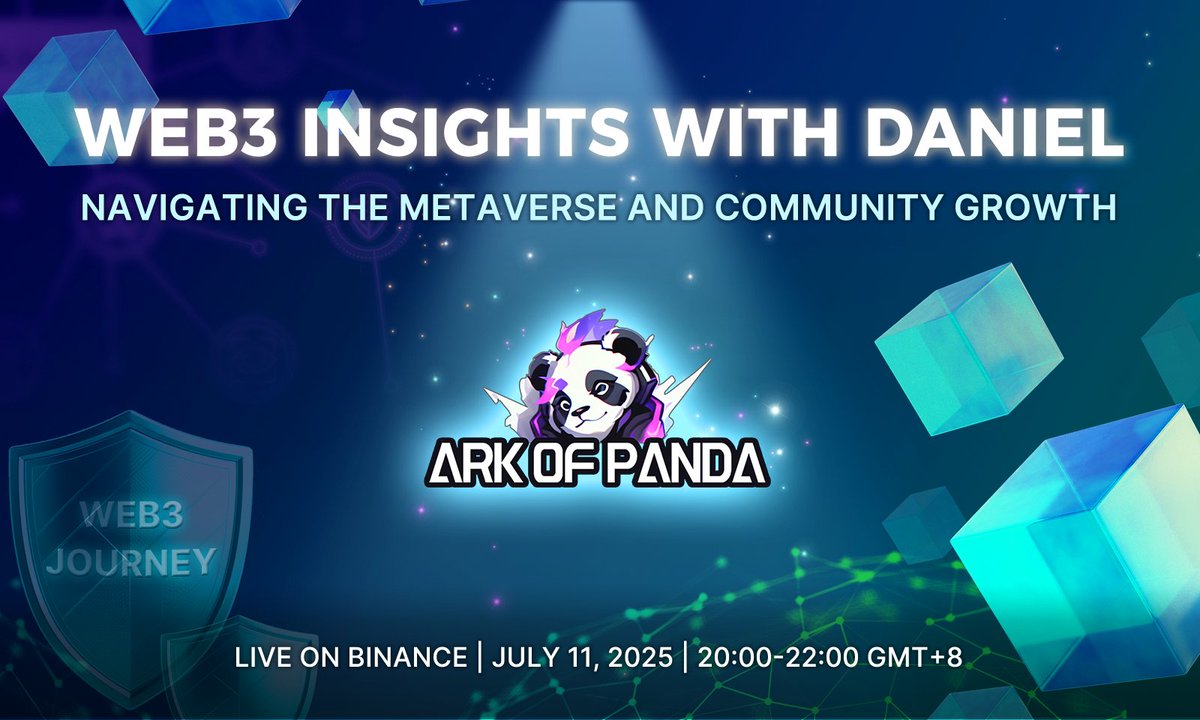 WEB3 INSIGHTS WITH DANIEL

NAVIGATING THE METAVERSE AND COMMUNITY GROWTH

ARK OF PANDA

WEB3 JOURNEY

LIVE ON BINANCE | JULY 11, 2025 | 20:00-22:00 GMT+8